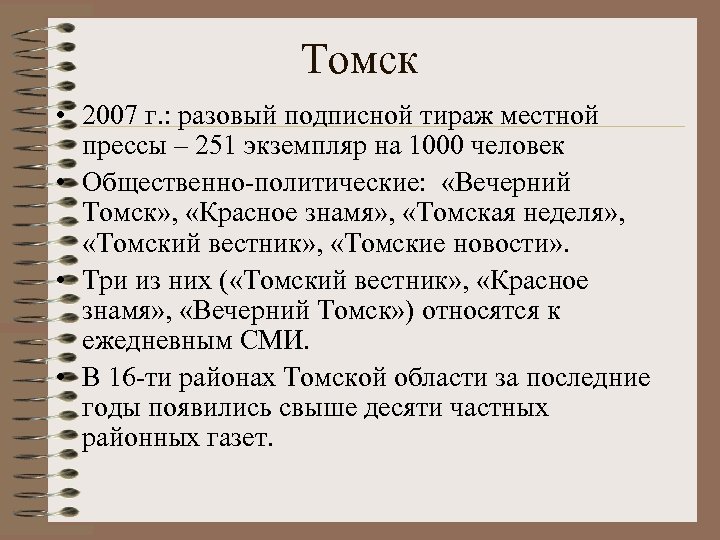 Томск

• 2007 г.: разовый подписной тираж местной прессы – 251 экземпляр на 1000 человек

• Общественно-политические: «Вечерний Томск», «Красное знамя», «Томская неделя», «Томский вестник», «Томские новости».

• Три из них («Томский вестник», «Красное знамя», «Вечерний Томск») относятся к ежедневным СМИ.

• В 16-ти районах Томской области за последние годы появились свыше десяти частных районных газет.